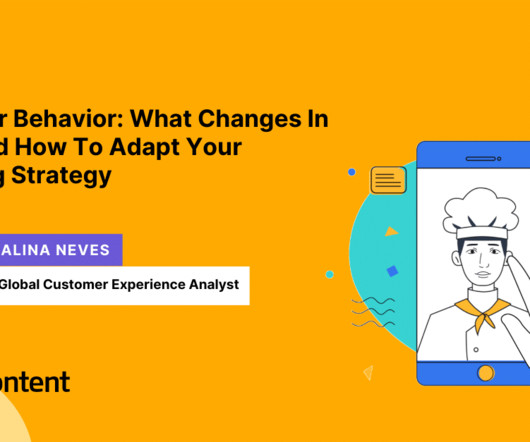 r Behavior: What Changes In
d How To Adapt Your
g Strategy

ALINA NEVES

Global Customer Experience Analyst

ontent